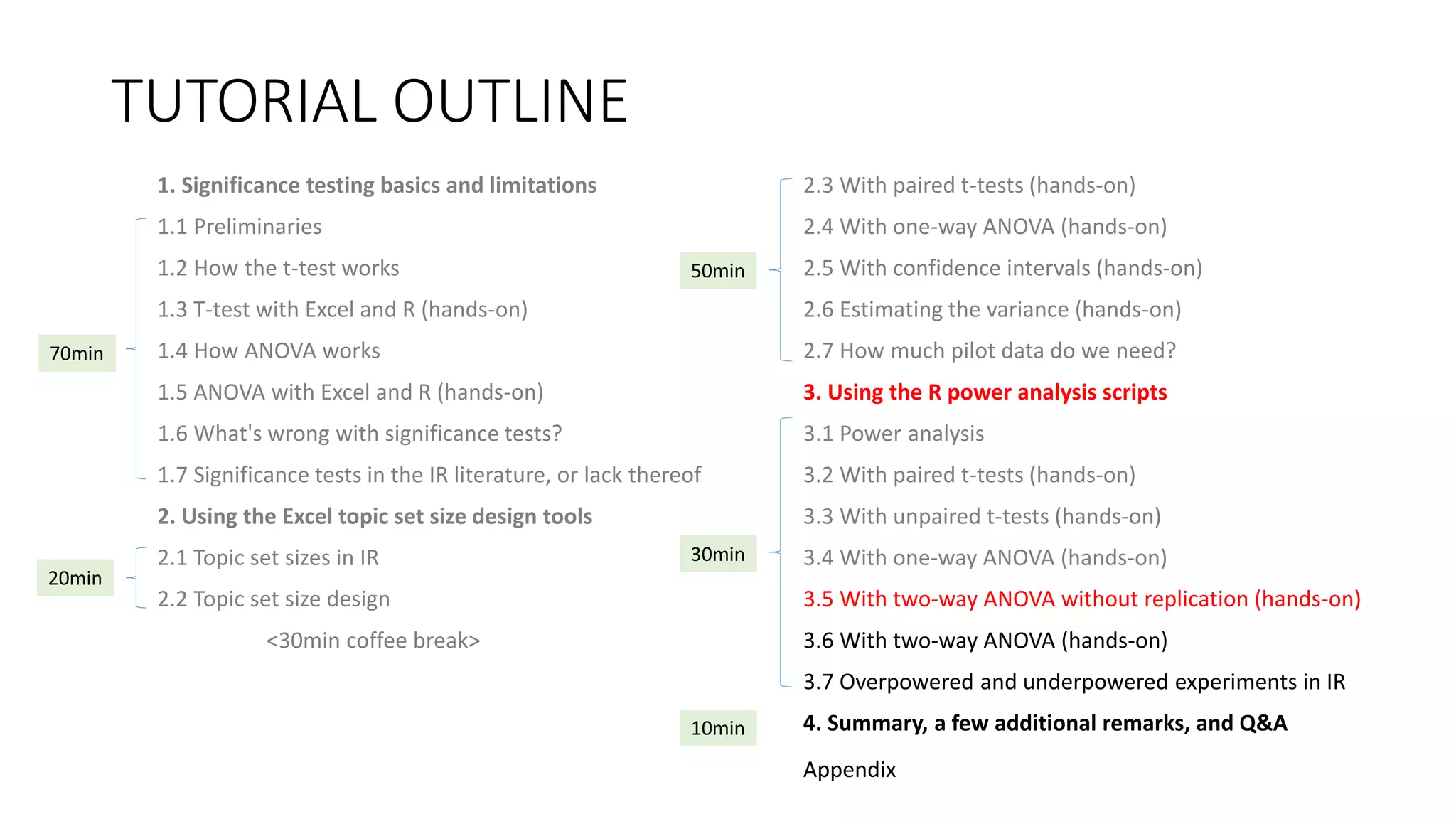 TUTORIAL OUTLINE

1. Significance testing basics and limitations

70min

1.1 Preliminaries

1.2 How the t-test works

1.3 T-test with Excel and R (hands-on)

1.4 How ANOVA works

1.5 ANOVA with Excel and R (hands-on)

1.6 What's wrong with significance tests?

1.7 Significance tests in the IR literature, or lack thereof

2. Using the Excel topic set size design tools

20min

2.1 Topic set sizes in IR

2.2 Topic set size design

<30min coffee break>

50min

2.3 With paired t-tests (hands-on)

2.4 With one-way ANOVA (hands-on)

2.5 With confidence intervals (hands-on)

2.6 Estimating the variance (hands-on)

2.7 How much pilot data do we need?

3. Using the R power analysis scripts

30min

3.1 Power analysis

3.2 With paired t-tests (hands-on)

3.3 With unpaired t-tests (hands-on)

3.4 With one-way ANOVA (hands-on)

3.5 With two-way ANOVA without replication (hands-on)

3.6 With two-way ANOVA (hands-on)

3.7 Overpowered and underpowered experiments in IR

10min

4. Summary, a few additional remarks, and Q&A

Appendix